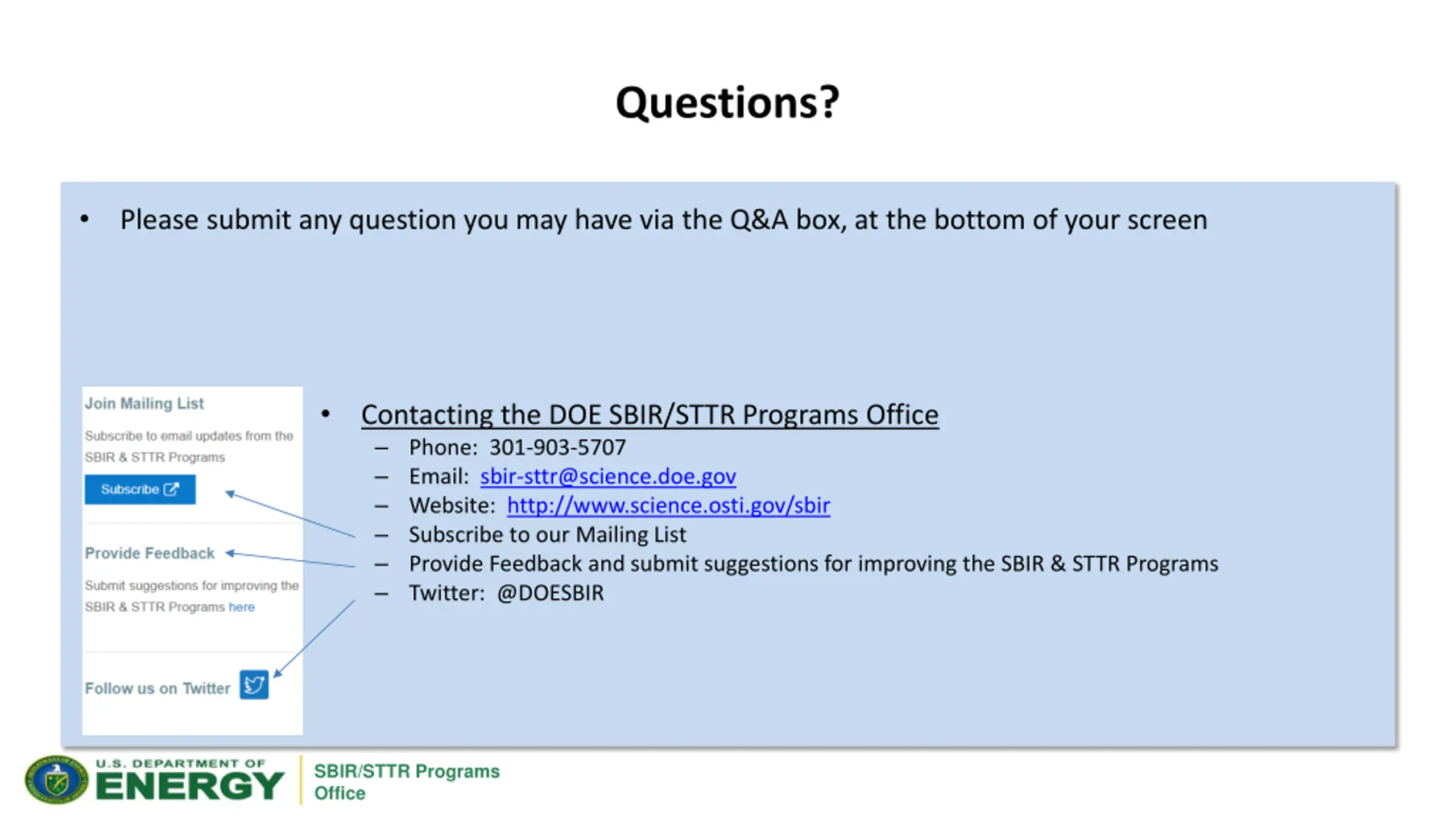 Questions?

• Please submit any question you may have via the Q&A box, at the bottom of your screen

Join Mailing List

Subscribe to email updates from the SBIR & STTR Programs

Subscribe

Provide Feedback

Submit suggestions for improving the SBIR & STTR Programs here

Follow us on Twitter

• Contacting the DOE SBIR/STTR Programs Office
– Phone: 301-903-5707
– Email: sbir-sttr@science.doe.gov
– Website: http://www.science.osti.gov/sbir
– Subscribe to our Mailing List
– Provide Feedback and submit suggestions for improving the SBIR & STTR Programs
– Twitter: @DOESBIR

U.S. DEPARTMENT OF ENERGY

SBIR/STTR Programs Office